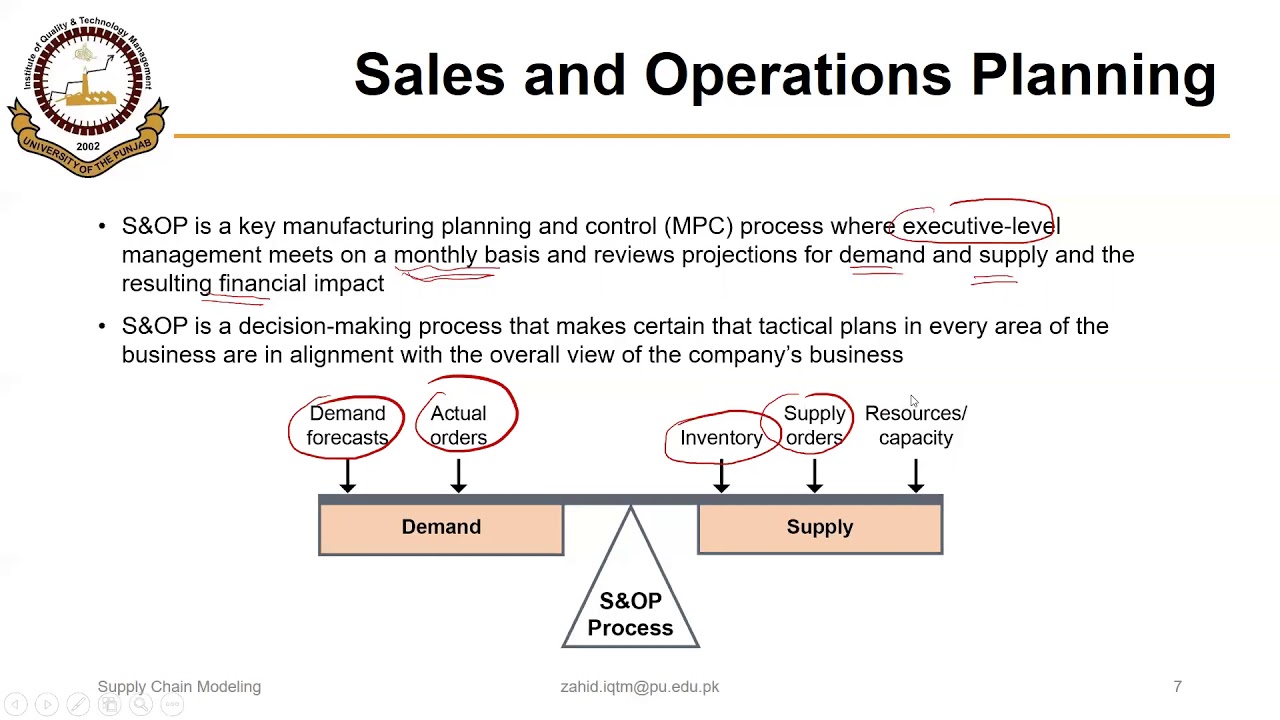 Institute of Quality & Technology Management
2002
UNIVERSITY OF THE PUNJAB

Sales and Operations Planning

• S&OP is a key manufacturing planning and control (MPC) process where executive-level management meets on a monthly basis and reviews projections for demand and supply and the resulting financial impact

• S&OP is a decision-making process that makes certain that tactical plans in every area of the business are in alignment with the overall view of the company's business

Demand forecasts
Actual orders
Inventory
Supply orders
Resources/ capacity
Demand
Supply
S&OP Process

Supply Chain Modeling
zahid.iqtm@pu.edu.pk
7